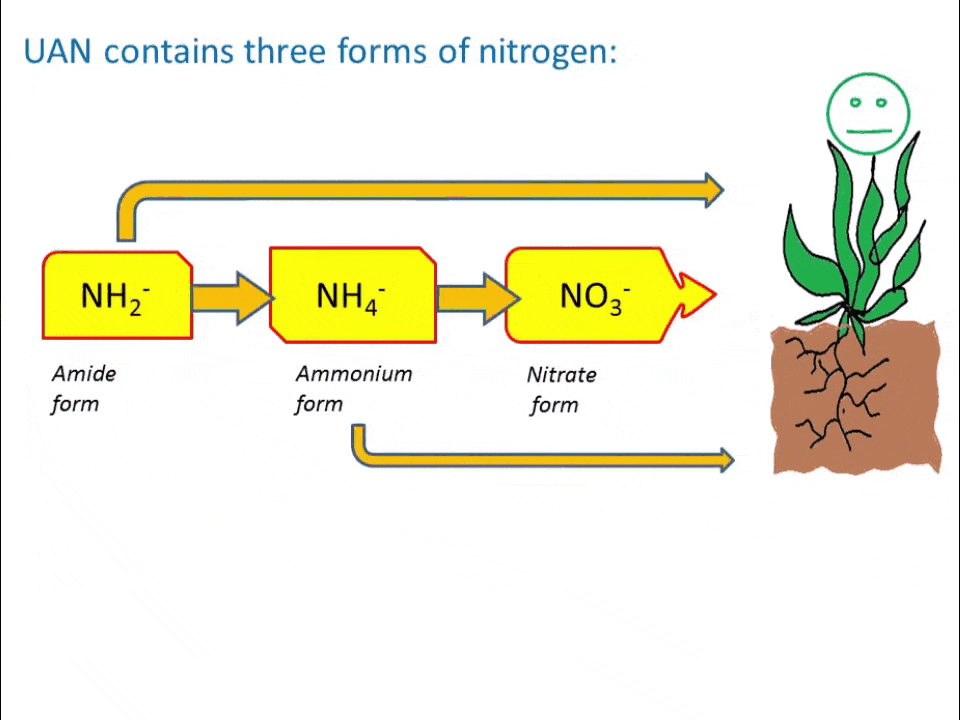 UAN contains three forms of nitrogen:

$NH_2^-$

$NH_4^-$

$NO_3^-$

Amide form

Ammonium form

Nitrate form